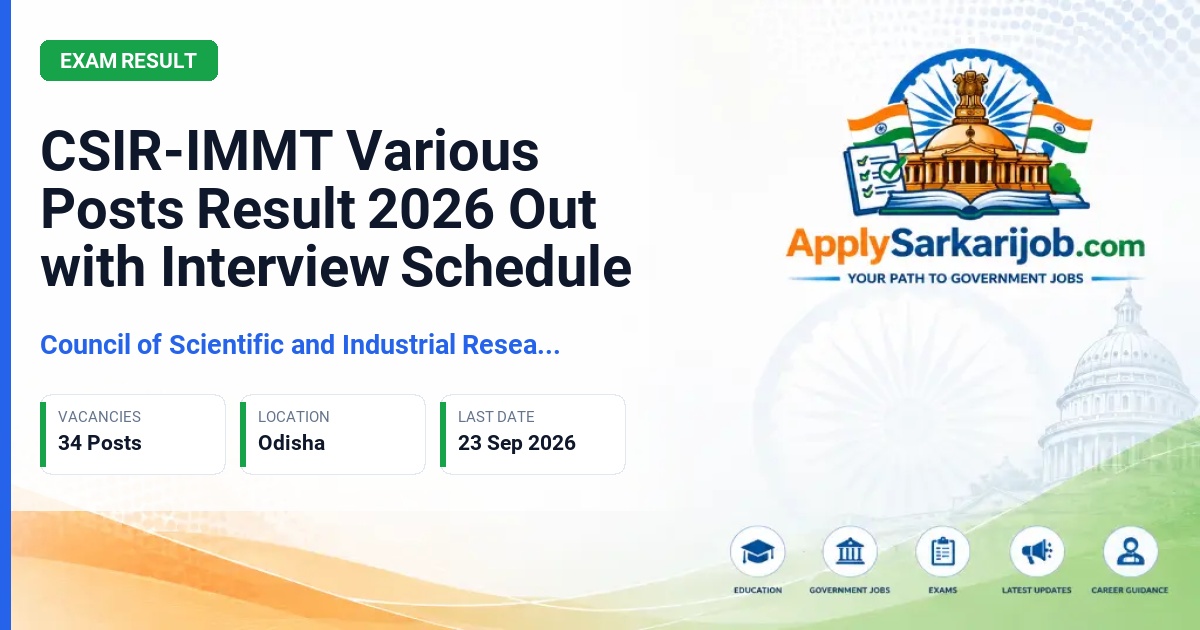 EXAM RESULT

CSIR-IMMT Various Posts Result 2026 Out with Interview Schedule

Council of Scientific and Industrial Resea...

VACANCIES
34 Posts

LOCATION
Odisha

LAST DATE
23 Sep 2026

ApplySarkarijob.com
YOUR PATH TO GOVERNMENT JOBS

EDUCATION
GOVERNMENT JOBS
EXAMS
LATEST UPDATES
CAREER GUIDANCE